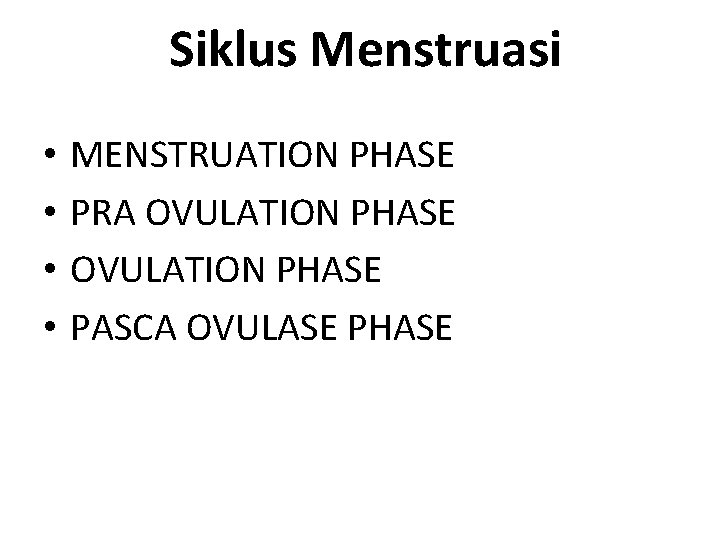 Siklus Menstruasi

• MENSTRUATION PHASE
• PRA OVULATION PHASE
• OVULATION PHASE
• PASCA OVULASE PHASE